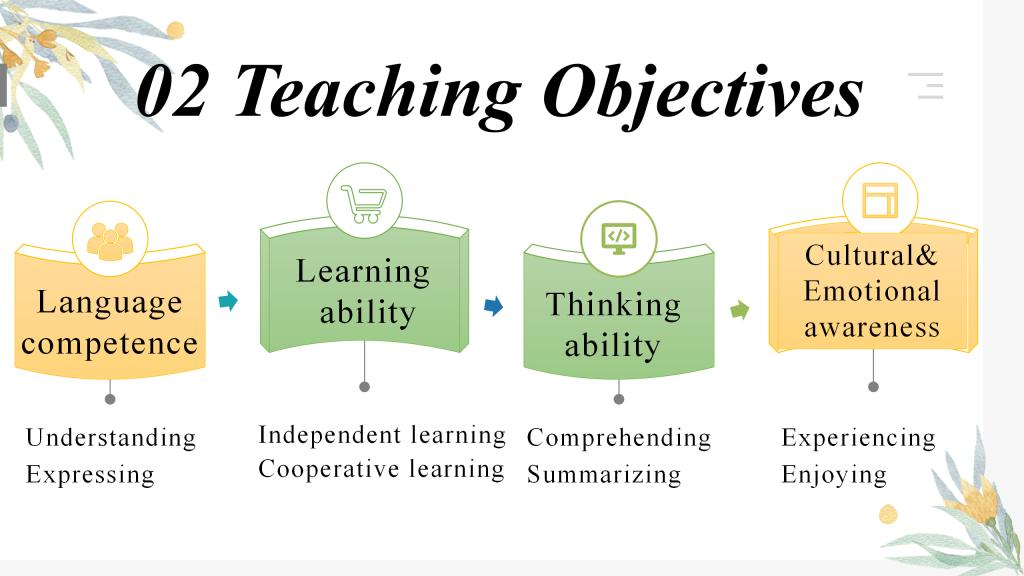 02 Teaching Objectives

Language competence

Learning ability

Thinking ability

Cultural& Emotional awareness

Understanding
Expressing

Independent learning
Cooperative learning

Comprehending
Summarizing

Experiencing
Enjoying